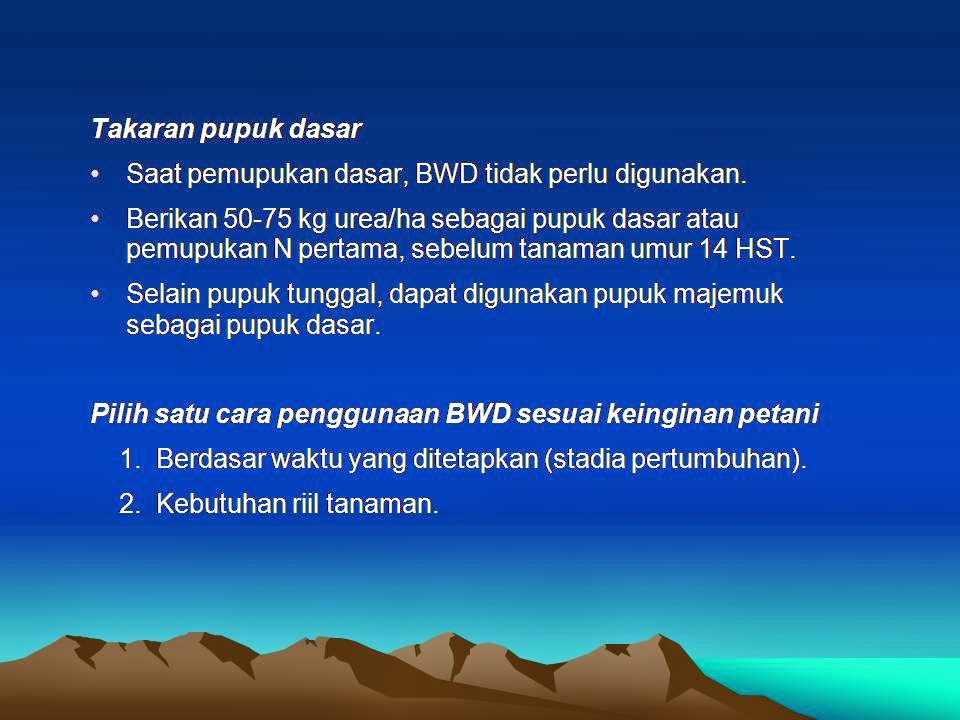 Takaran pupuk dasar

• Saat pemupukan dasar, BWD tidak perlu digunakan.

• Berikan 50-75 kg urea/ha sebagai pupuk dasar atau pemupukan N pertama, sebelum tanaman umur 14 HST.

• Selain pupuk tunggal, dapat digunakan pupuk majemuk sebagai pupuk dasar.

Pilih satu cara penggunaan BWD sesuai keinginan petani

1. Berdasar waktu yang ditetapkan (stadia pertumbuhan).

2. Kebutuhan riil tanaman.